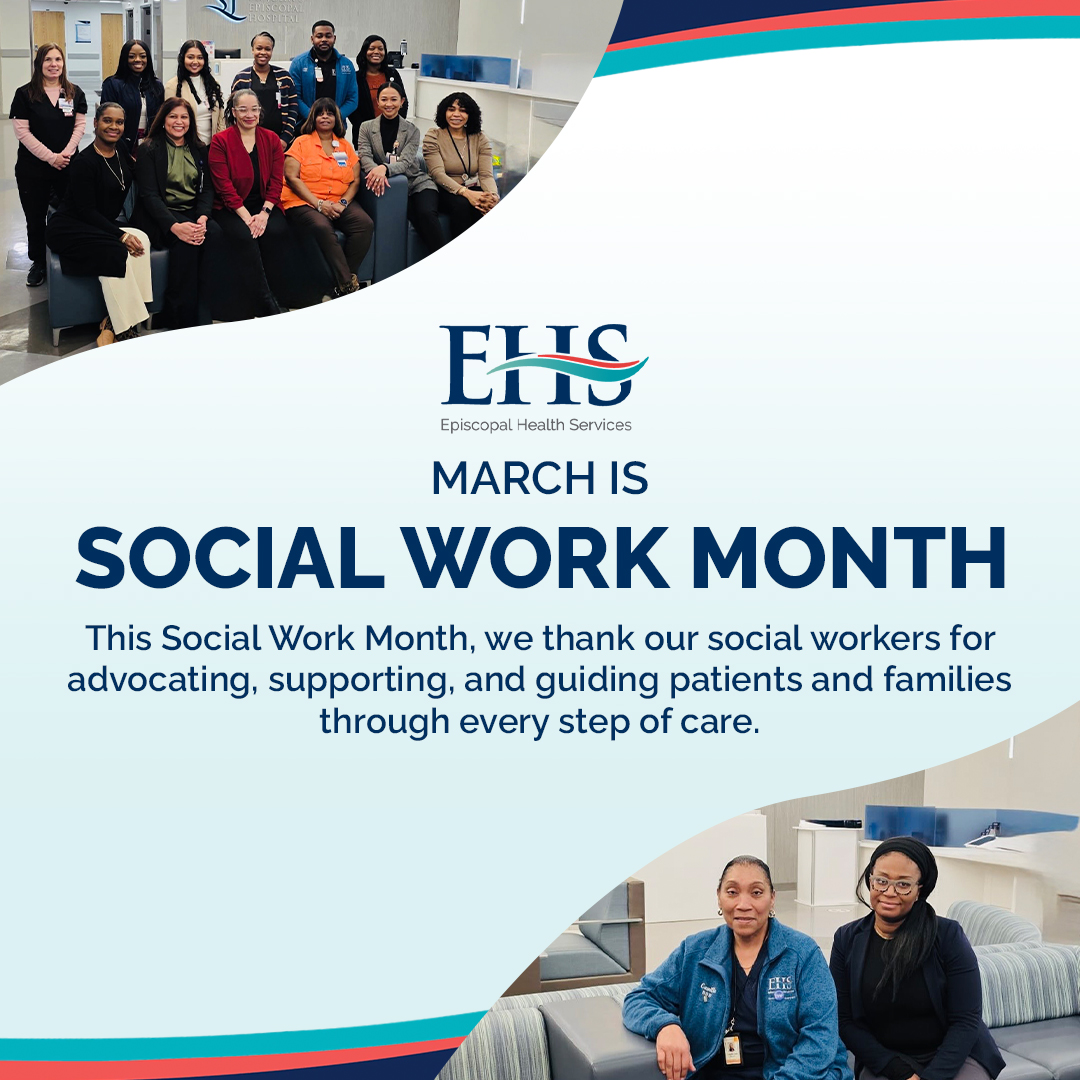 EPISCOPAL HOSPITAL

EHS
Episcopal Health Services

MARCH IS
SOCIAL WORK MONTH

This Social Work Month, we thank our social workers for advocating, supporting, and guiding patients and families through every step of care.

EHS